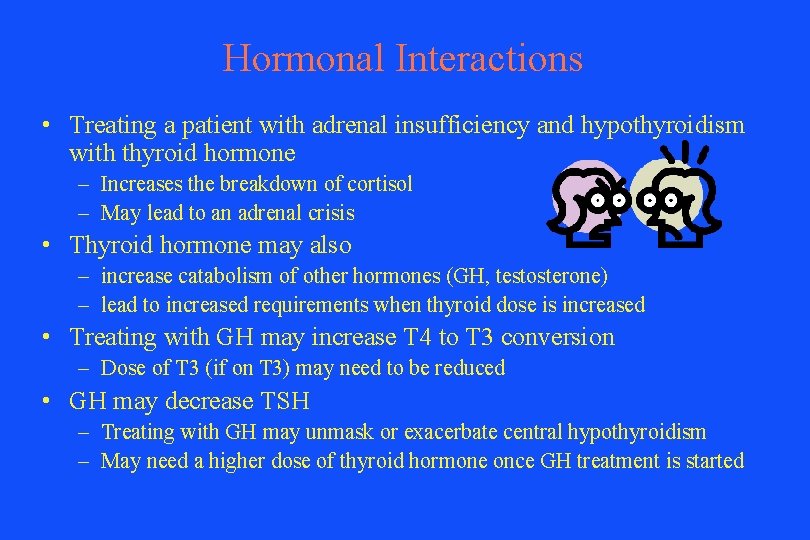 Hormonal Interactions

• Treating a patient with adrenal insufficiency and hypothyroidism with thyroid hormone
  – Increases the breakdown of cortisol
  – May lead to an adrenal crisis
• Thyroid hormone may also
  – increase catabolism of other hormones (GH, testosterone)
  – lead to increased requirements when thyroid dose is increased
• Treating with GH may increase T4 to T3 conversion
  – Dose of T3 (if on T3) may need to be reduced
• GH may decrease TSH
  – Treating with GH may unmask or exacerbate central hypothyroidism
  – May need a higher dose of thyroid hormone once GH treatment is started